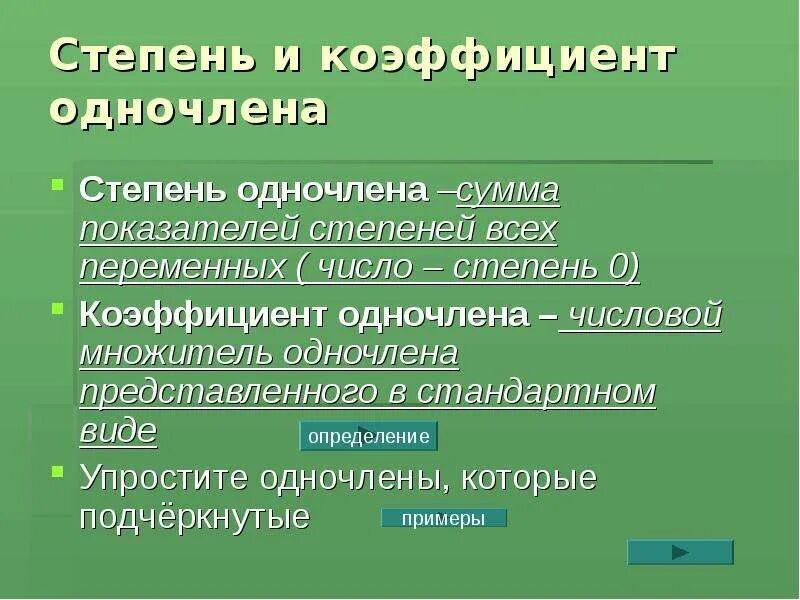 Степень и коэффициент одночлена

Степень одночлена –сумма показателей степеней всех переменных ( число – степень 0)

Коэффициент одночлена – числовой множитель одночлена представленного в стандартном виде

определение

Упростите одночлены, которые подчёркнутые

примеры